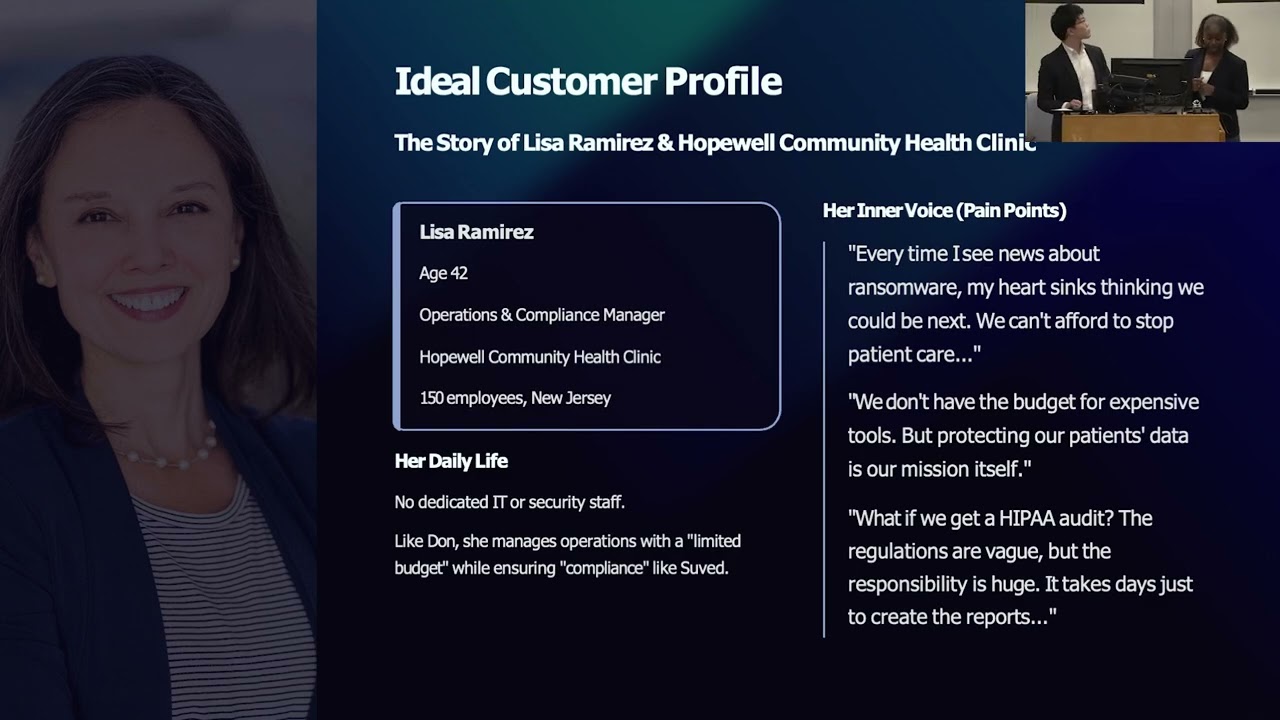 Ideal Customer Profile

The Story of Lisa Ramirez & Hopewell Community Health Clinic

Lisa Ramirez

Age 42

Operations & Compliance Manager

Hopewell Community Health Clinic

150 employees, New Jersey

Her Daily Life

No dedicated IT or security staff.

Like Don, she manages operations with a "limited budget" while ensuring "compliance" like Suved.

Her Inner Voice (Pain Points)

"Every time I see news about ransomware, my heart sinks thinking we could be next. We can't afford to stop patient care..."

"We don't have the budget for expensive tools. But protecting our patients' data is our mission itself."

"What if we get a HIPAA audit? The regulations are vague, but the responsibility is huge. It takes days just to create the reports..."